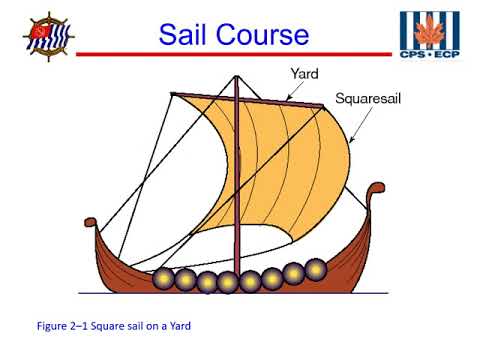 Sail Course

CPS • ECP

Yard

Squaresail

Figure 2–1 Square sail on a Yard